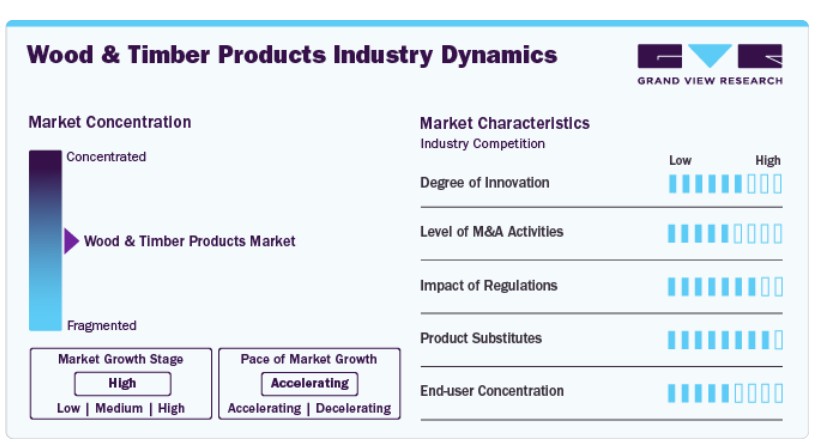 Wood & Timber Products Industry Dynamics

GRAND VIEW RESEARCH

Market Concentration

Concentrated

Wood & Timber Products Market

Fragmented

Market Growth Stage
High
Low | Medium | High

Pace of Market Growth
Accelerating
Accelerating | Decelerating

Market Characteristics
Industry Competition

Low High

Degree of Innovation

Level of M&A Activities

Impact of Regulations

Product Substitutes

End-user Concentration